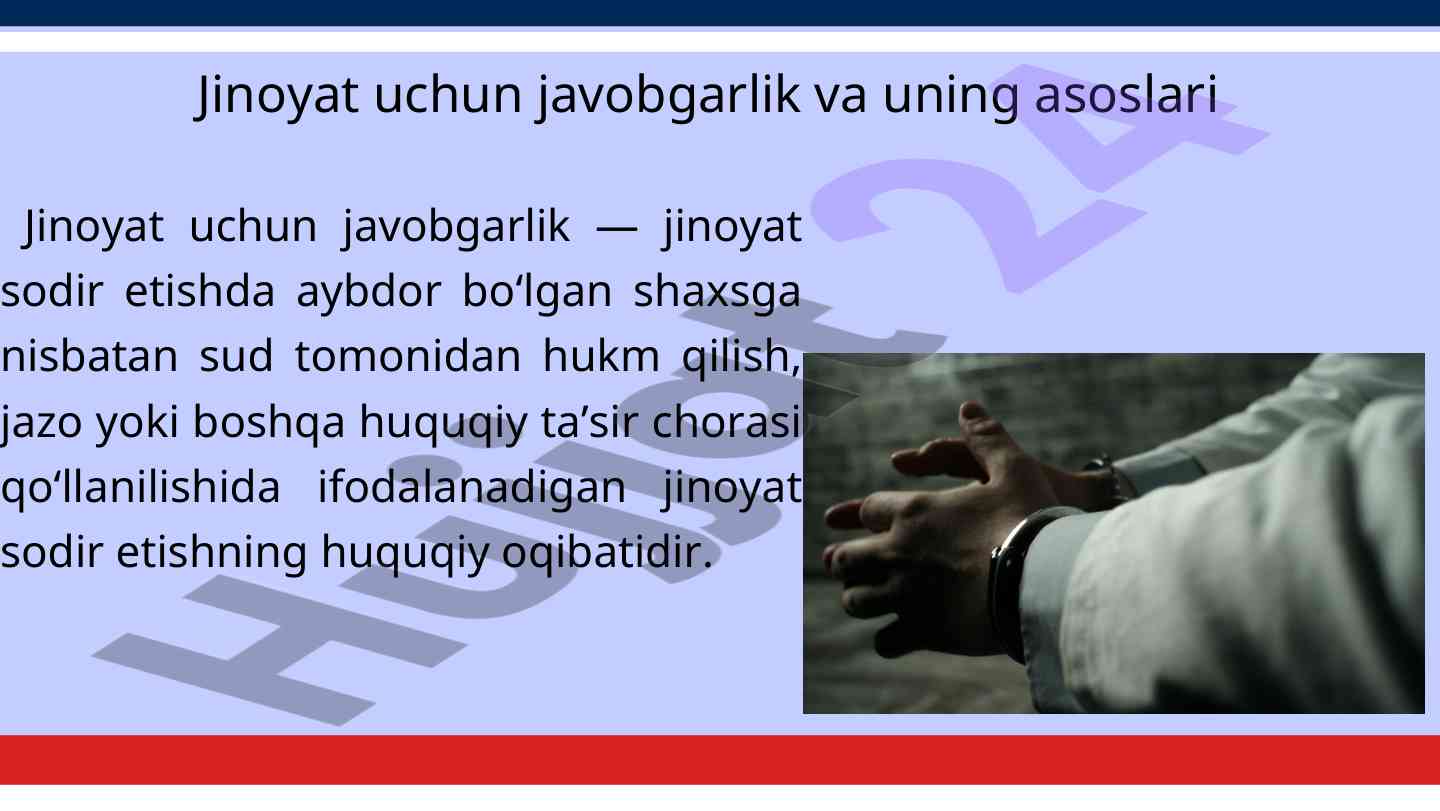 Jinoyat uchun javobgarlik va uning asoslari

Jinoyat uchun javobgarlik — jinoyat sodir etishda aybdor bo‘lgan shaxsga nisbatan sud tomonidan hukm qilish, jazo yoki boshqa huquqiy ta’sir chorasi qo‘llanilishida ifodalanadigan jinoyat sodir etishning huquqiy oqibatidir.

Hujjat 24